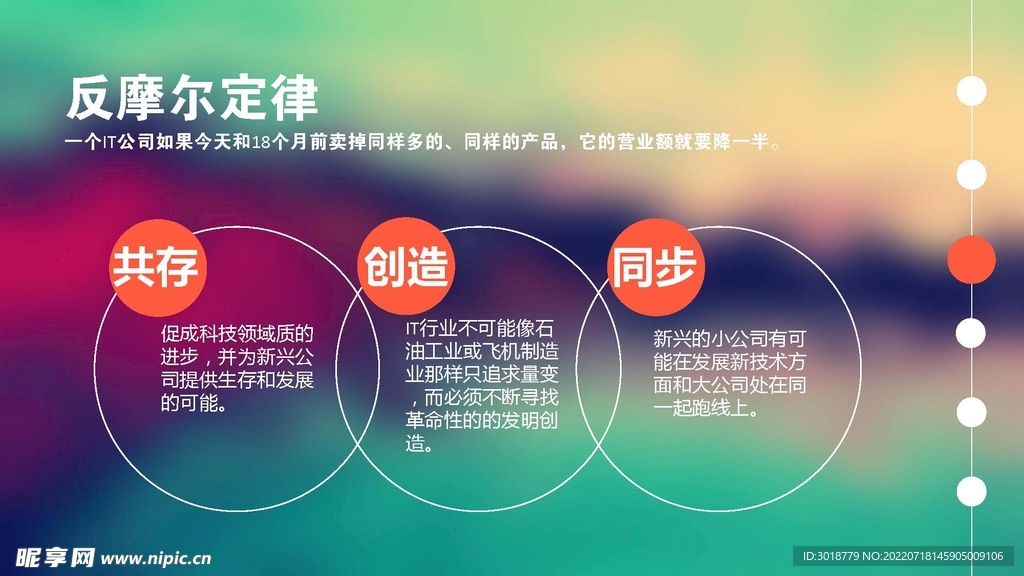 反摩尔定律

一个IT公司如果今天和18个月前卖掉同样多的、同样的产品，它的营业额就要降一半。

共存

促成科技领域质的进步，并为新兴公司提供生存和发展的可能。

创造

IT行业不可能像石油工业或飞机制造业那样只追求量变，而必须不断寻找革命性的的发明创造。

同步

新兴的小公司有可能在发展新技术方面和大公司处在同一起跑线上。

昵享网 www.nipic.cn

ID:3018779 NO:20220718145905009106